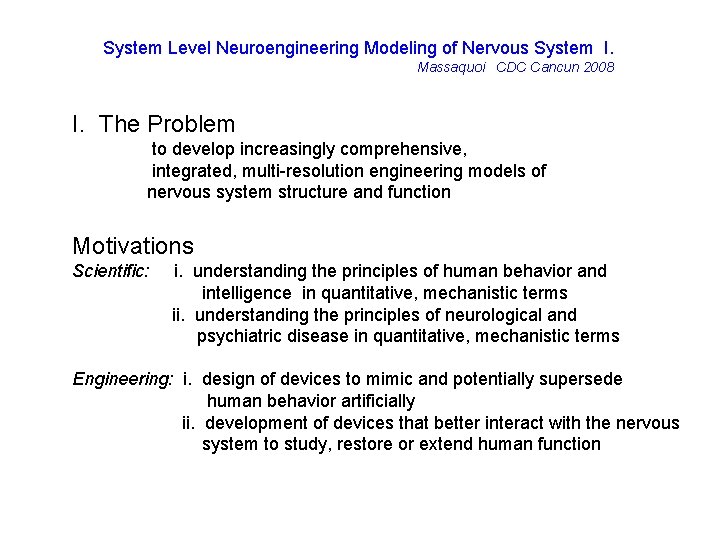 System Level Neuroengineering Modeling of Nervous System I.
Massaquoi CDC Cancun 2008

I. The Problem
to develop increasingly comprehensive, integrated, multi-resolution engineering models of nervous system structure and function

Motivations
Scientific: i. understanding the principles of human behavior and intelligence in quantitative, mechanistic terms
ii. understanding the principles of neurological and psychiatric disease in quantitative, mechanistic terms

Engineering: i. design of devices to mimic and potentially supersede human behavior artificially
ii. development of devices that better interact with the nervous system to study, restore or extend human function